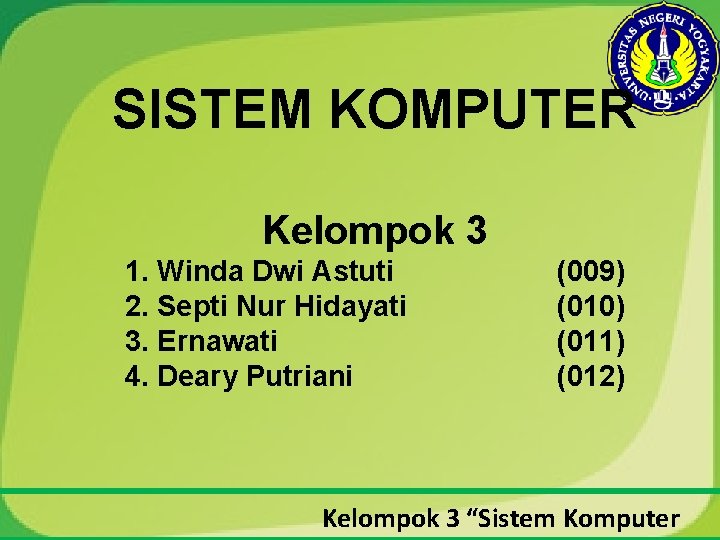 UNIVERSITAS NEGERI YOGYAKARTA

SISTEM KOMPUTER

Kelompok 3

1. Winda Dwi Astuti (009)
2. Septi Nur Hidayati (010)
3. Ernawati (011)
4. Deary Putriani (012)

Kelompok 3 “Sistem Komputer